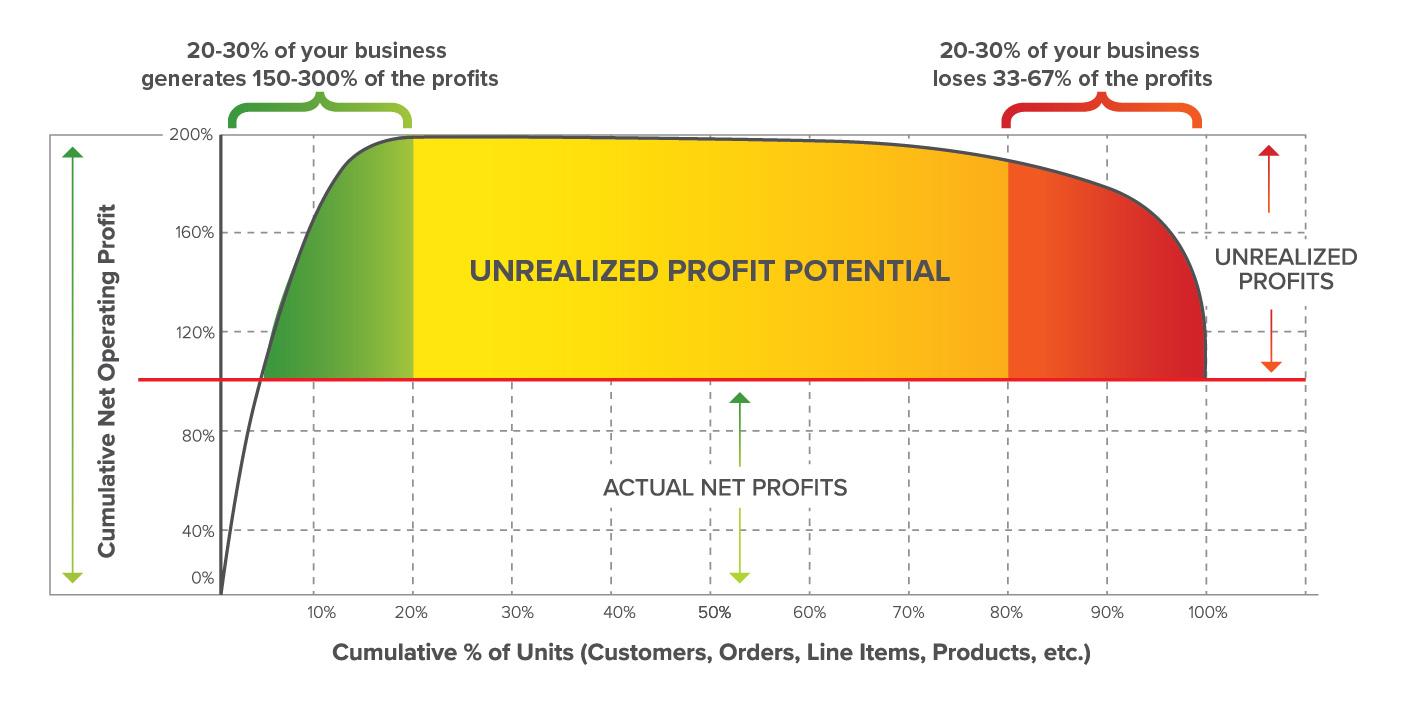 20-30% of your business generates 150-300% of the profits

20-30% of your business loses 33-67% of the profits

Cumulative Net Operating Profit

200%
160%
120%
80%
40%
0%

UNREALIZED PROFIT POTENTIAL

UNREALIZED PROFITS

ACTUAL NET PROFITS

10%
20%
30%
40%
50%
60%
70%
80%
90%
100%

Cumulative % of Units (Customers, Orders, Line Items, Products, etc.)